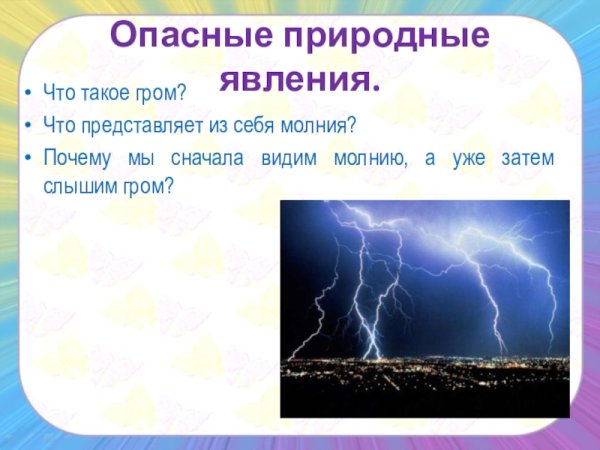 Опасные природные явления.

• Что такое гром?
• Что представляет из себя молния?
• Почему мы сначала видим молнию, а уже затем слышим гром?